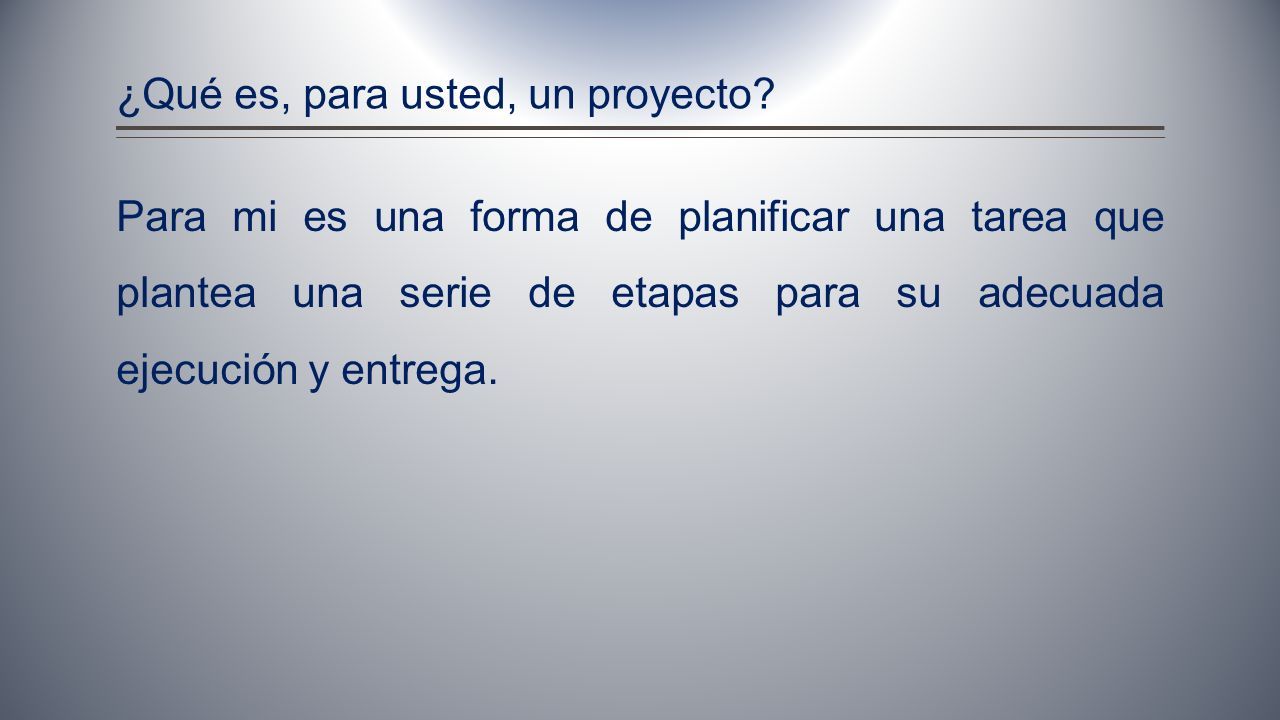 ¿Qué es, para usted, un proyecto?

Para mi es una forma de planificar una tarea que plantea una serie de etapas para su adecuada ejecución y entrega.